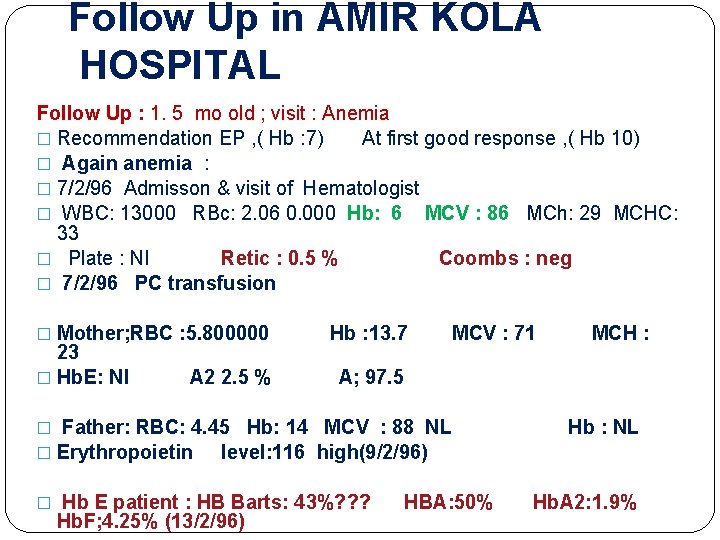 Follow Up in AMIR KOLA HOSPITAL

Follow Up : 1. 5 mo old ; visit : Anemia

□ Recommendation EP ,( Hb :7) At first good response ,( Hb 10)

□ Again anemia :

□ 7/2/96 Admisson & visit of Hematologist

□ WBC: 13000 RBc: 2.06 0.000 Hb: 6 MCV : 86 MCh: 29 MCHC: 33

□ Plate : Nl Retic : 0.5 % Coombs : neg

□ 7/2/96 PC transfusion

□ Mother;RBC :5.800000 Hb :13.7 MCV : 71 MCH : 23

□ HbE: Nl A2 2.5 % A; 97.5

□ Father: RBC: 4.45 Hb: 14 MCV : 88 NL Hb : NL

□ Erythropoietin level:116 high(9/2/96)

□ Hb E patient : HB Barts: 43%??? HBA:50% HbA2:1.9% HbF;4.25% (13/2/96)